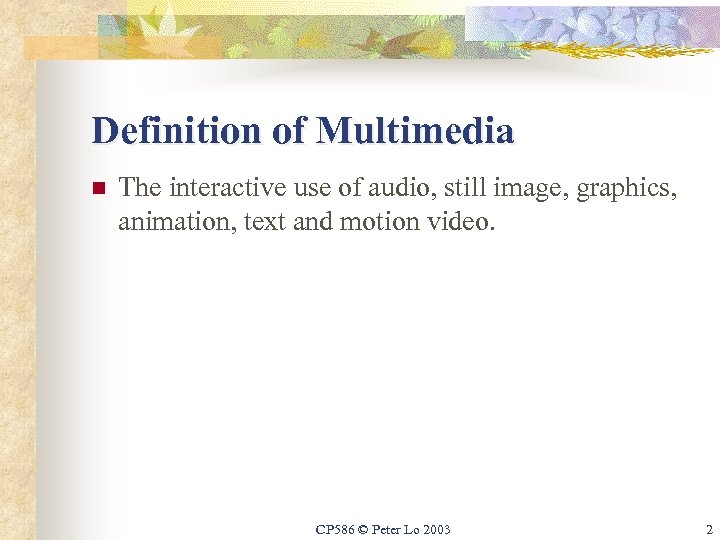 Definition of Multimedia

The interactive use of audio, still image, graphics, animation, text and motion video.

CP586 © Peter Lo 2003

2